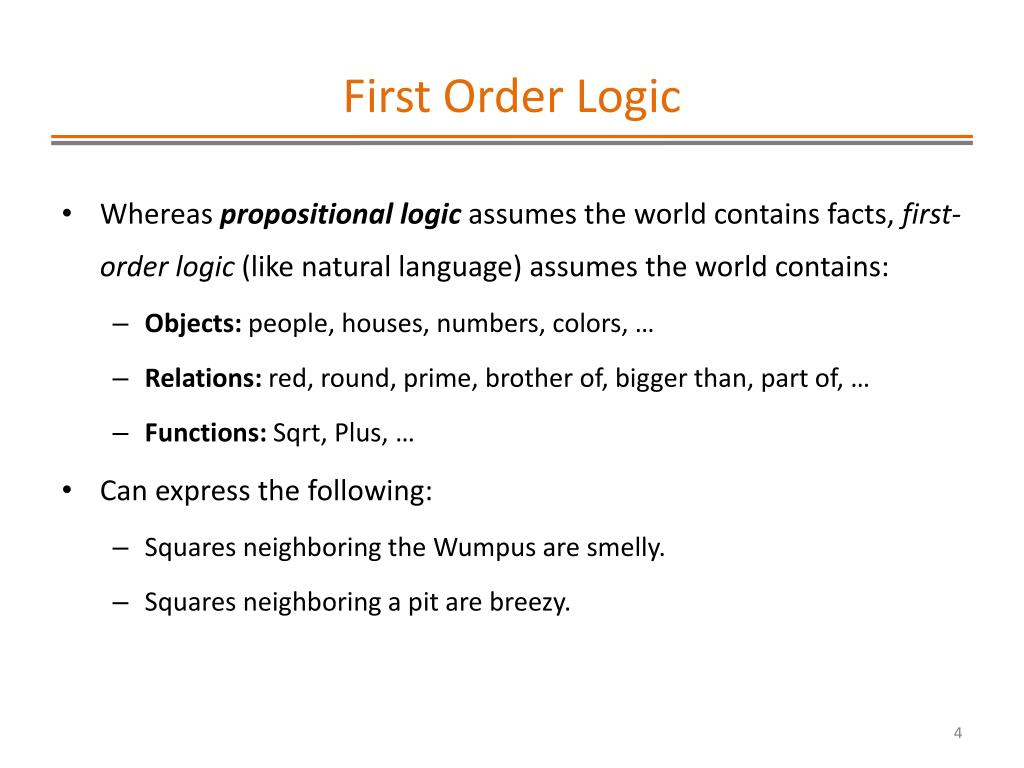 First Order Logic

• Whereas propositional logic assumes the world contains facts, first-order logic (like natural language) assumes the world contains:
– Objects: people, houses, numbers, colors, …
– Relations: red, round, prime, brother of, bigger than, part of, …
– Functions: Sqrt, Plus, …
• Can express the following:
– Squares neighboring the Wumpus are smelly.
– Squares neighboring a pit are breezy.

4